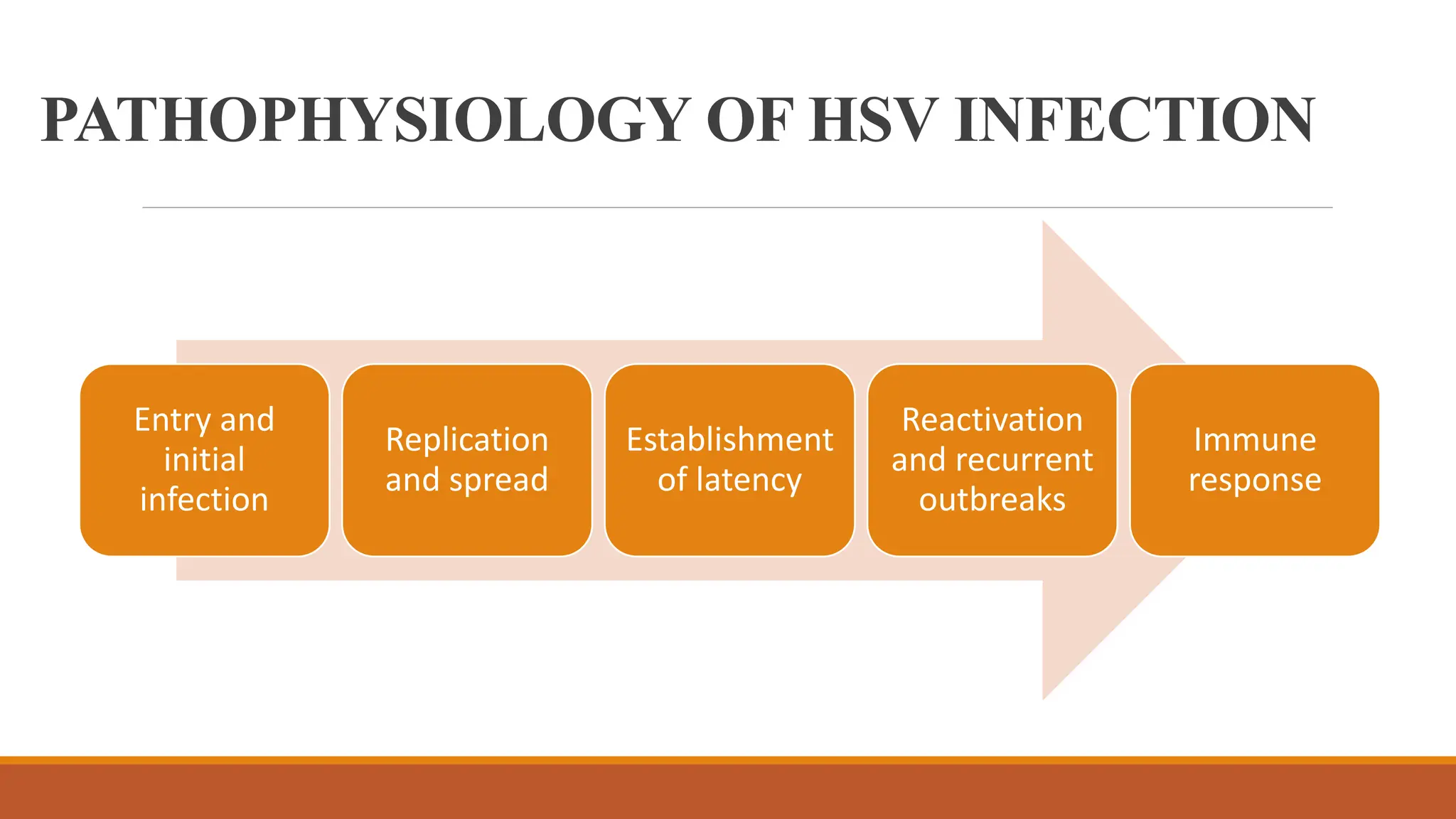 PATHOPHYSIOLOGY OF HSV INFECTION

Entry and initial infection

Replication and spread

Establishment of latency

Reactivation and recurrent outbreaks

Immune response